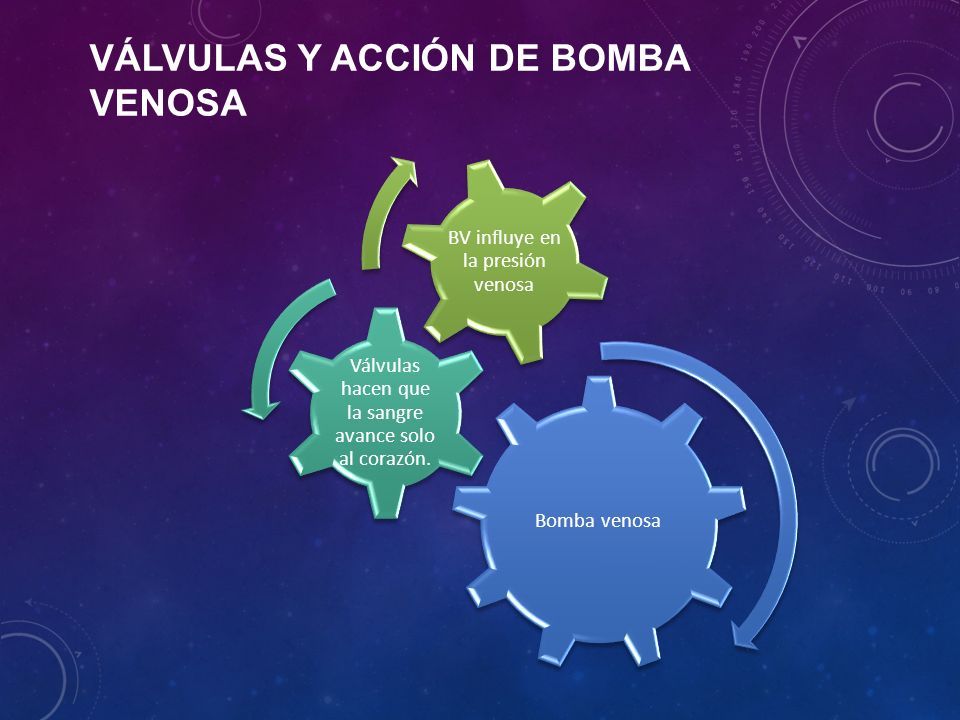 VÁLVULAS Y ACCIÓN DE BOMBA VENOSA

BV influye en la presión venosa

Válvulas hacen que la sangre avance solo al corazón.

Bomba venosa